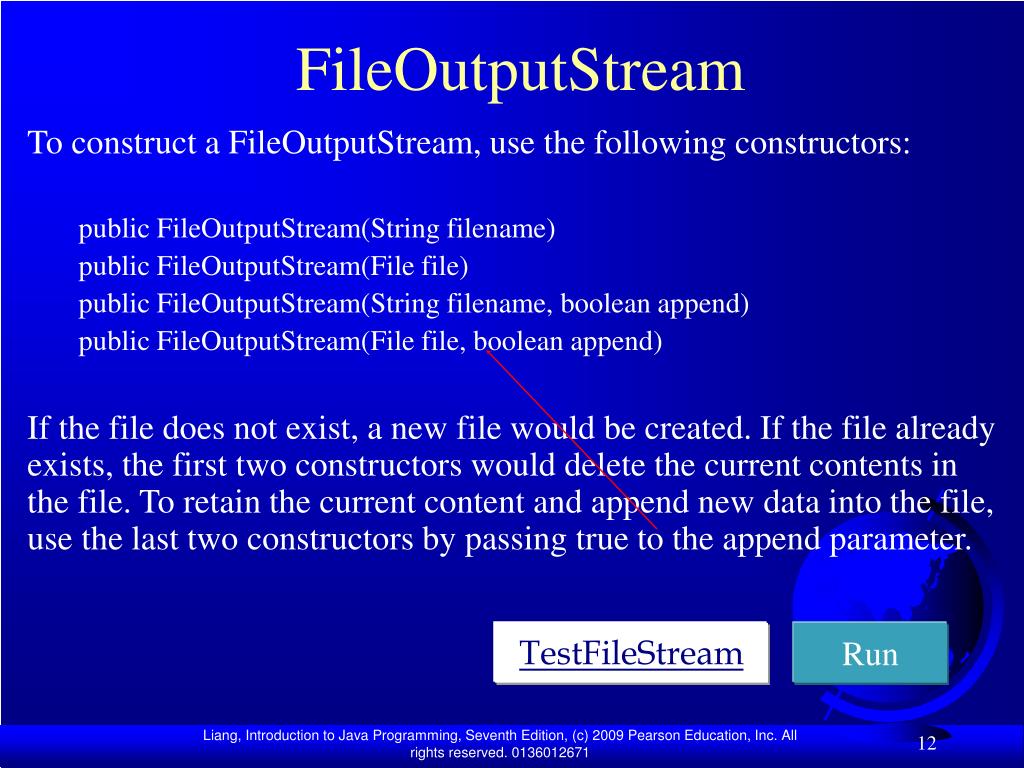 FileOutputStream

To construct a FileOutputStream, use the following constructors:

public FileOutputStream(String filename)
public FileOutputStream(File file)
public FileOutputStream(String filename, boolean append)
public FileOutputStream(File file, boolean append)

If the file does not exist, a new file would be created. If the file already exists, the first two constructors would delete the current contents in the file. To retain the current content and append new data into the file, use the last two constructors by passing true to the append parameter.

TestFileStream

Run

Liang, Introduction to Java Programming, Seventh Edition, (c) 2009 Pearson Education, Inc. All rights reserved. 0136012671

12